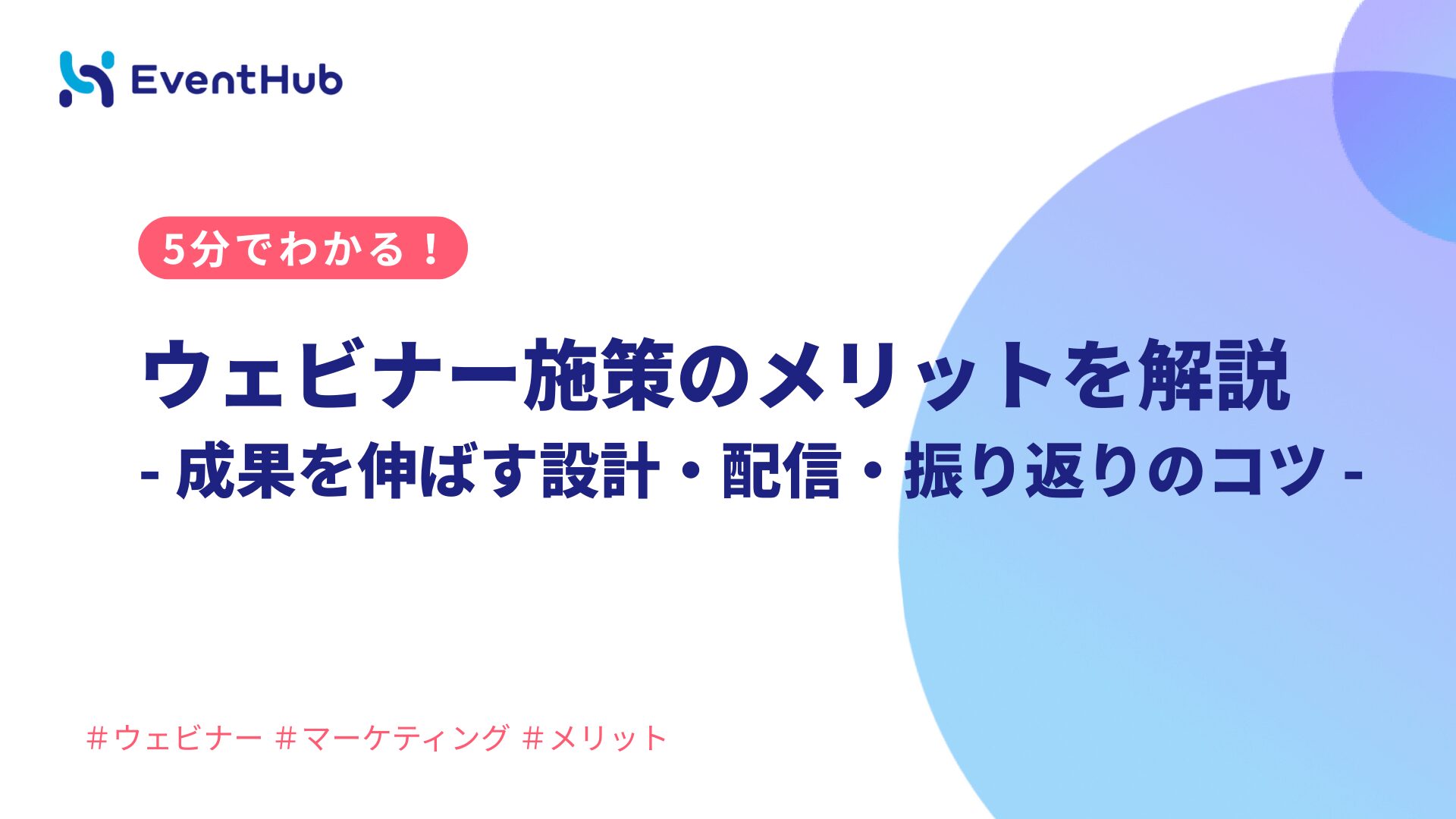 EventHub

5分でわかる！

ウェビナー施策のメリットを解説
- 成果を伸ばす設計・配信・振り返りのコツ -

#ウェビナー #マーケティング #メリット